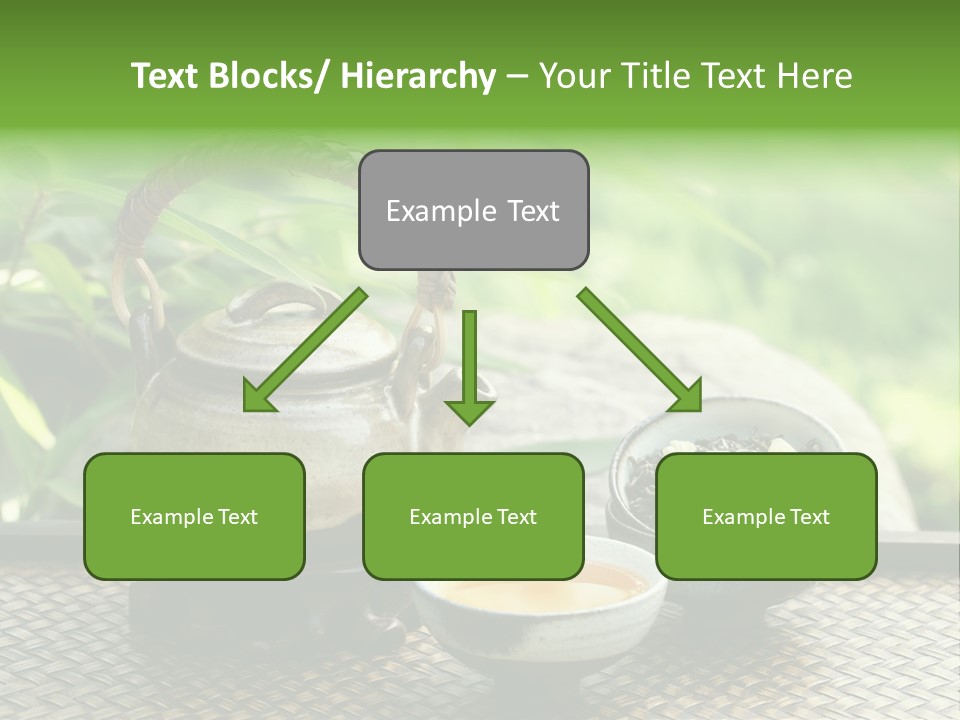 Text Blocks/ Hierarchy – Your Title Text Here

Example Text

Example Text

Example Text

Example Text